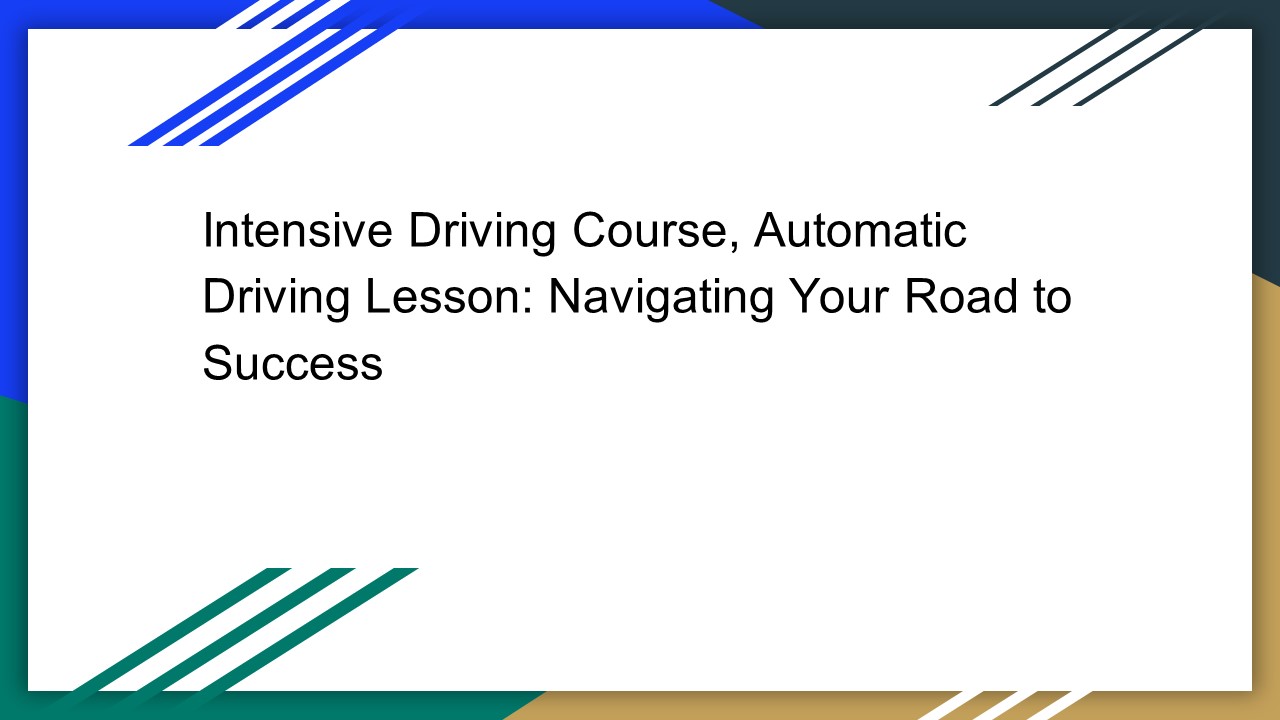 Intensive Driving Course, Automatic Driving Lesson: Navigating Your Road to Success